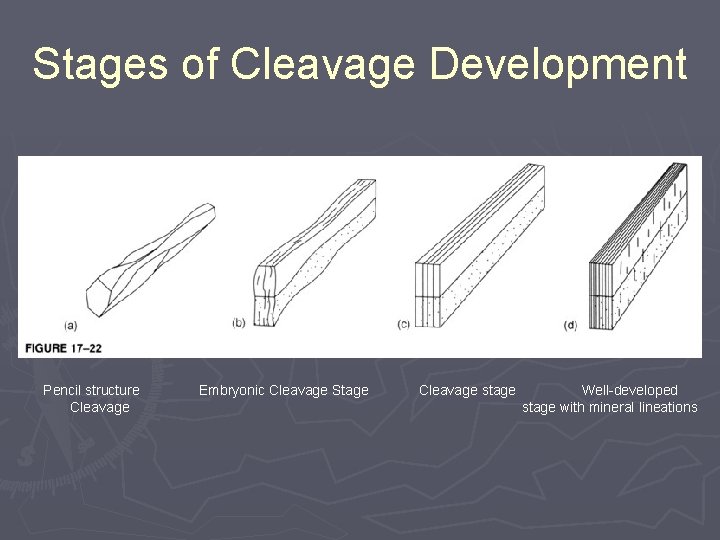 Stages of Cleavage Development

(a)

(b)

(c)

(d)

FIGURE 17–22

Pencil structure Cleavage

Embryonic Cleavage Stage

Cleavage stage

Well-developed stage with mineral lineations